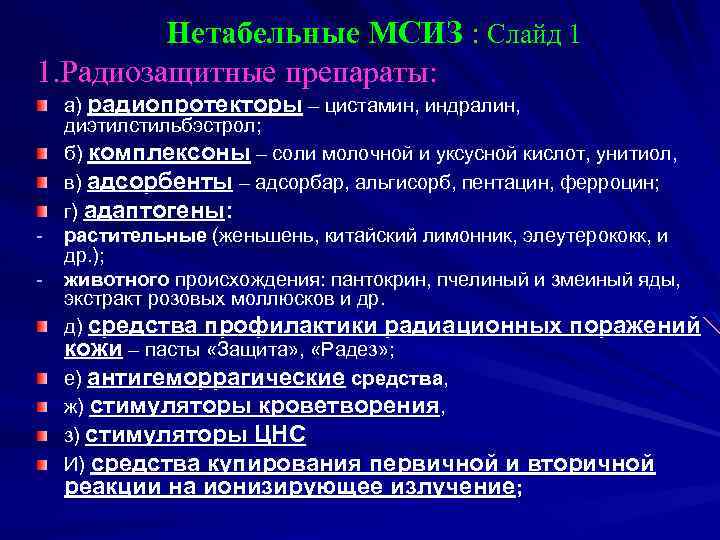 Нетабельные МСИЗ : Слайд 1

1.Радиозащитные препараты:

а) радиопротекторы – цистамин, индралин, диэтилстильбэстрол;

б) комплексоны – соли молочной и уксусной кислот, унитиол,

в) адсорбенты – адсорбар, альгисорб, пентацин, ферроцин;

г) адаптогены:

- растительные (женьшень, китайский лимонник, элеутерококк, и др.);

- животного происхождения: пантокрин, пчелиный и змеиный яды, экстракт розовых моллюсков и др.

д) средства профилактики радиационных поражений кожи – пасты «Защита», «Радез»;

е) антигеморрагические средства,

ж) стимуляторы кроветворения,

з) стимуляторы ЦНС

И) средства купирования первичной и вторичной реакции на ионизирующее излучение;